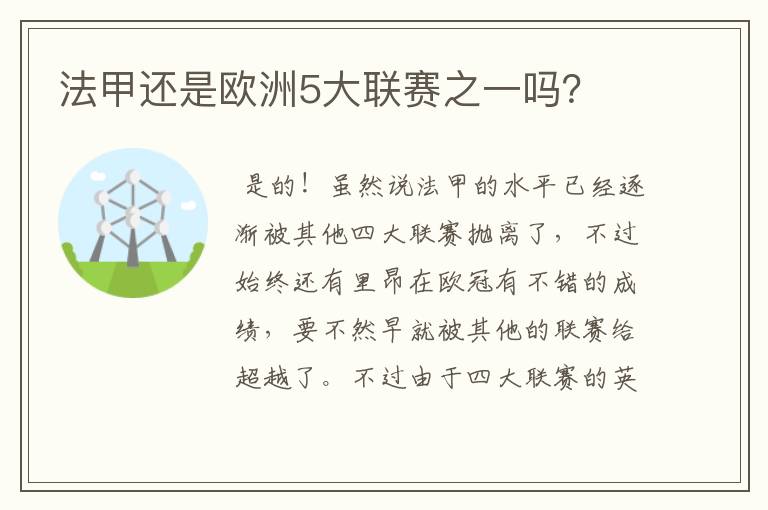 法甲还是欧洲5大联赛之一吗?

是的！虽然说法甲的水平已经逐渐被其他四大联赛抛离了，不过始终还有里昂在欧冠有不错的成绩，要不然早就被其他的联赛给超越了。不过由于四大联赛的英